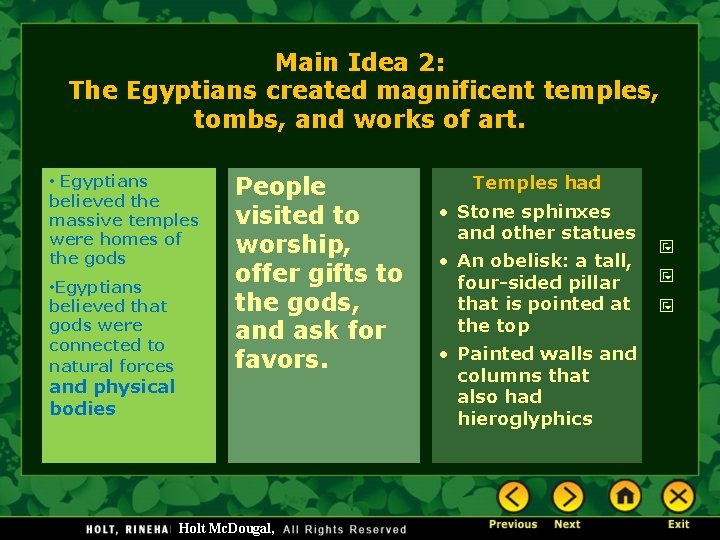 Main Idea 2:
The Egyptians created magnificent temples, tombs, and works of art.

• Egyptians believed the massive temples were homes of the gods

•Egyptians believed that gods were connected to natural forces and physical bodies

People visited to worship, offer gifts to the gods, and ask for favors.

Temples had

• Stone sphinxes and other statues
• An obelisk: a tall, four-sided pillar that is pointed at the top
• Painted walls and columns that also had hieroglyphics

HOLT, RINEHA Holt McDougal, All Rights Reserved

Previous Next Exit